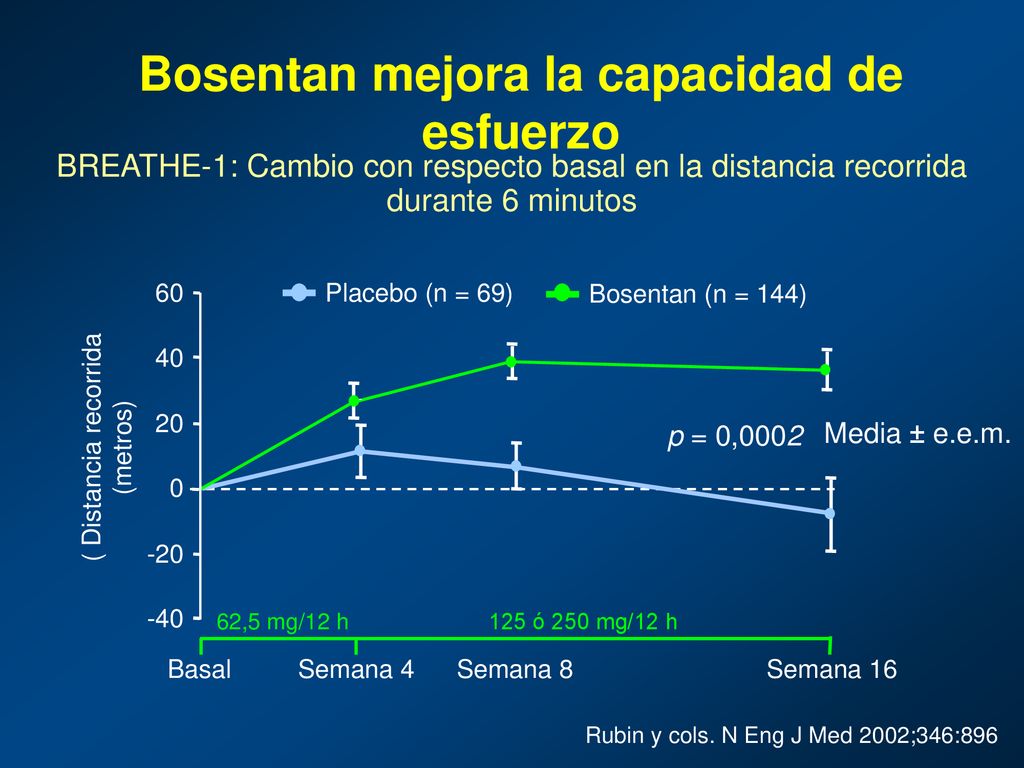 Bosentan mejora la capacidad de esfuerzo

BREATHE-1: Cambio con respecto basal en la distancia recorrida durante 6 minutos

Placebo (n = 69)
Bosentan (n = 144)

( Distancia recorrida (metros)

60
40
20
0
-20
-40

p = 0,0002
Media ± e.e.m.

62,5 mg/12 h
125 ó 250 mg/12 h

Basal
Semana 4
Semana 8
Semana 16

Rubin y cols. N Eng J Med 2002;346:896